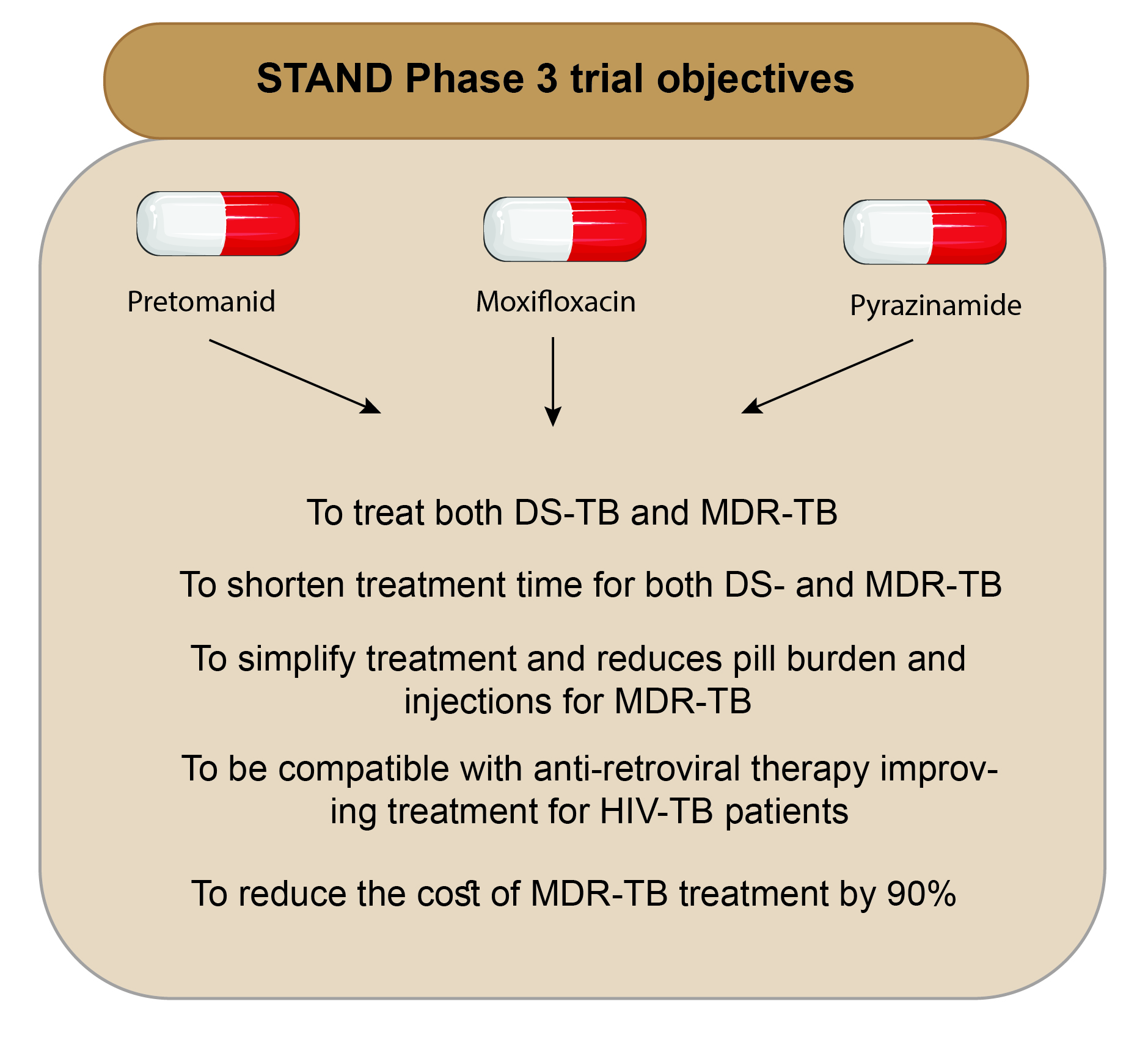 STAND Phase 3 trial objectives

Pretomanid

Moxifloxacin

Pyrazinamide

To treat both DS-TB and MDR-TB

To shorten treatment time for both DS- and MDR-TB

To simplify treatment and reduces pill burden and injections for MDR-TB

To be compatible with anti-retroviral therapy improving treatment for HIV-TB patients

To reduce the cost of MDR-TB treatment by 90%